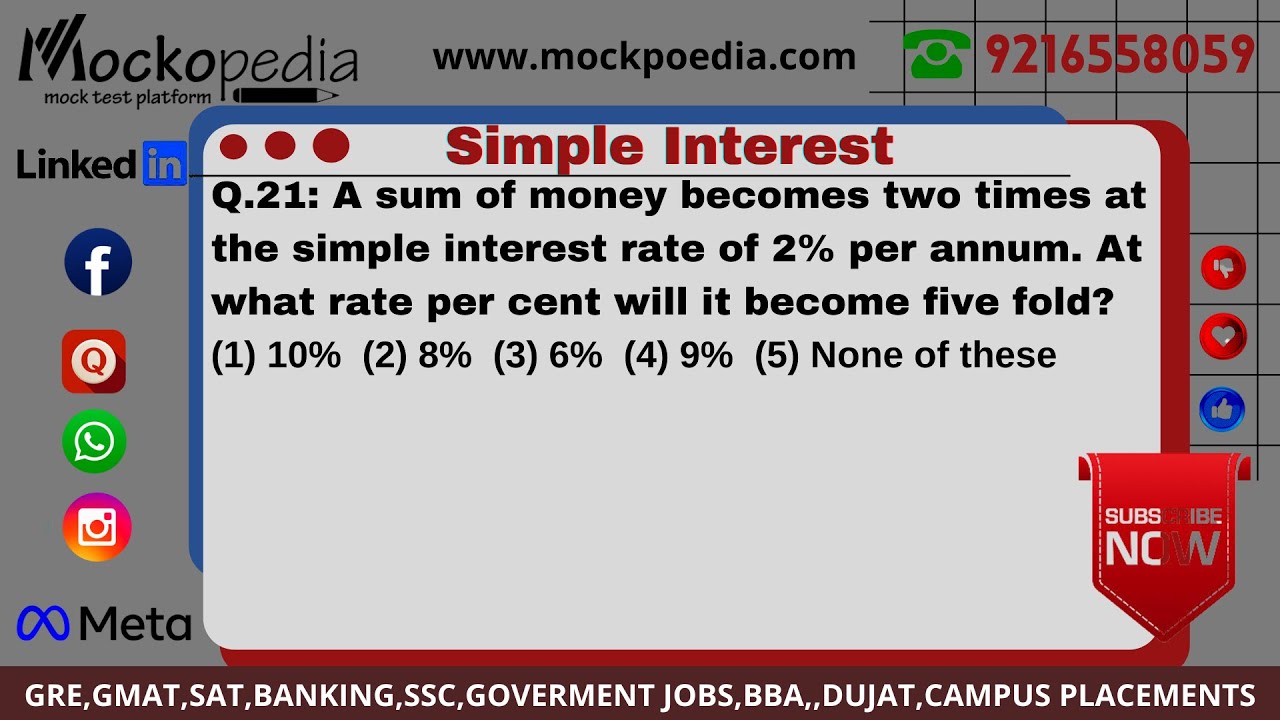 Mockopedia
mock test platform

www.mockpoedia.com

9216558059

Linkedin

Simple Interest

Q.21: A sum of money becomes two times at the simple interest rate of 2% per annum. At what rate per cent will it become five fold?
(1) 10% (2) 8% (3) 6% (4) 9% (5) None of these

SUBSCRIBE NOW

Meta

GRE,GMAT,SAT,BANKING,SSC,GOVERMENT JOBS,BBA,,DUJAT,CAMPUS PLACEMENTS